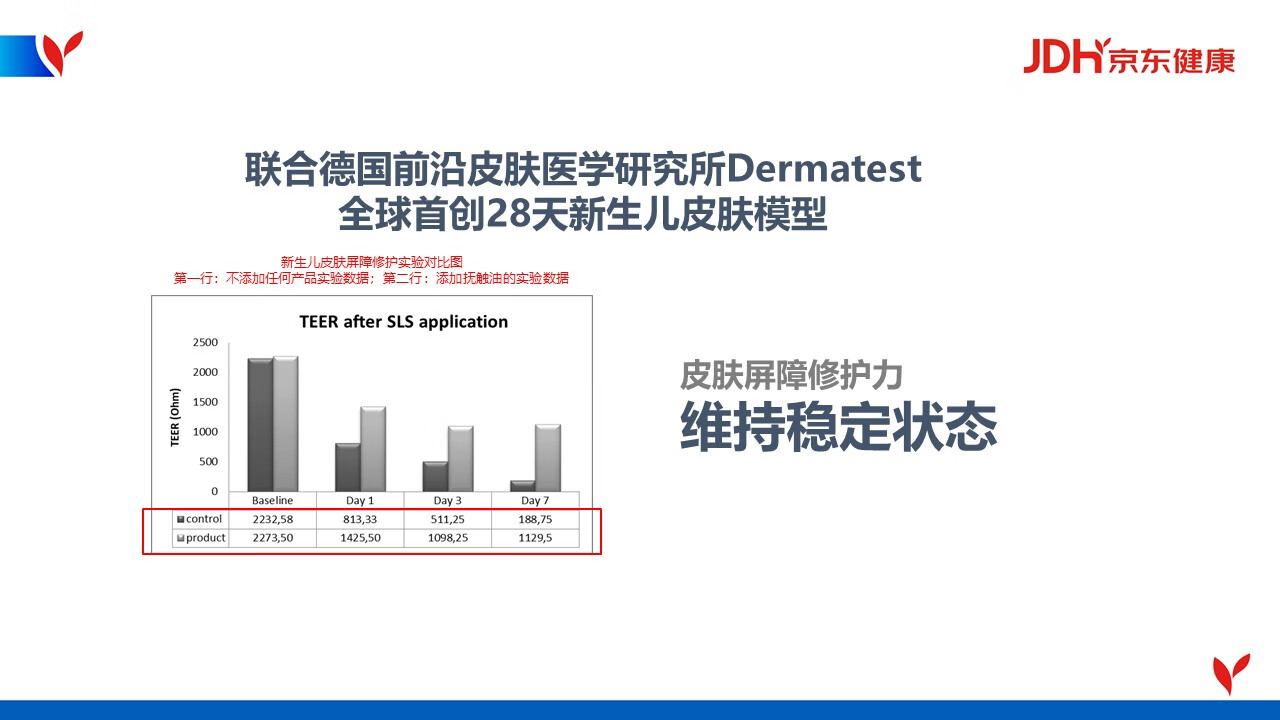 JDH京东健康

联合德国前沿皮肤医学研究所Dermatest
全球首创28天新生儿皮肤模型

新生儿皮肤屏障修护实验对比图
第一行：不添加任何产品实验数据；第二行：添加抚触油的实验数据

TEER after SLS application

TEER (Ohm)

2500
2000
1500
1000
500
0

| | Baseline | Day 1 | Day 3 | Day 7 |
|---|---|---|---|---|
| control | 2232,58 | 813,33 | 511,25 | 188,75 |
| product | 2273,50 | 1425,50 | 1098,25 | 1129,5 |

皮肤屏障修护力
维持稳定状态